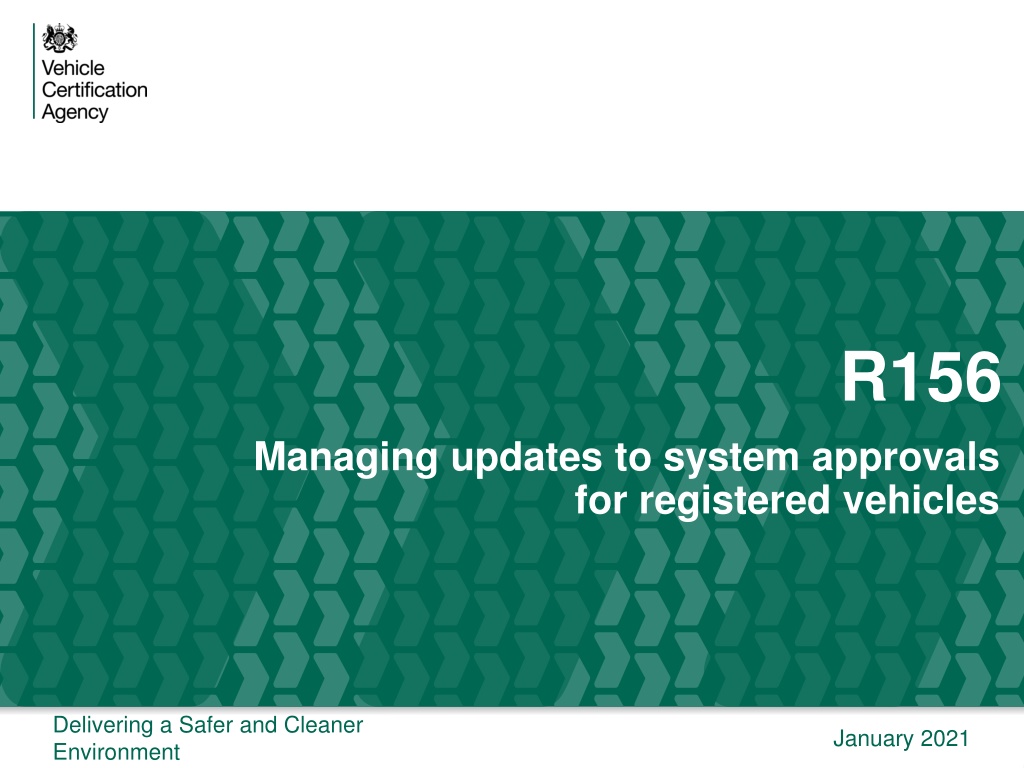 Vehicle
Certification
Agency

R156

Managing updates to system approvals for registered vehicles

Delivering a Safer and Cleaner Environment

January 2021